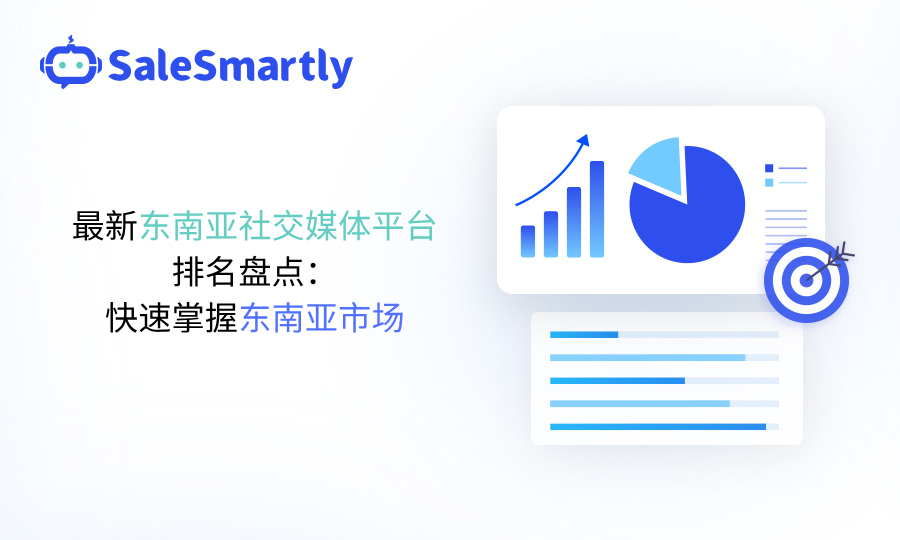 SaleSmartly

最新东南亚社交媒体平台
排名盘点：
快速掌握东南亚市场